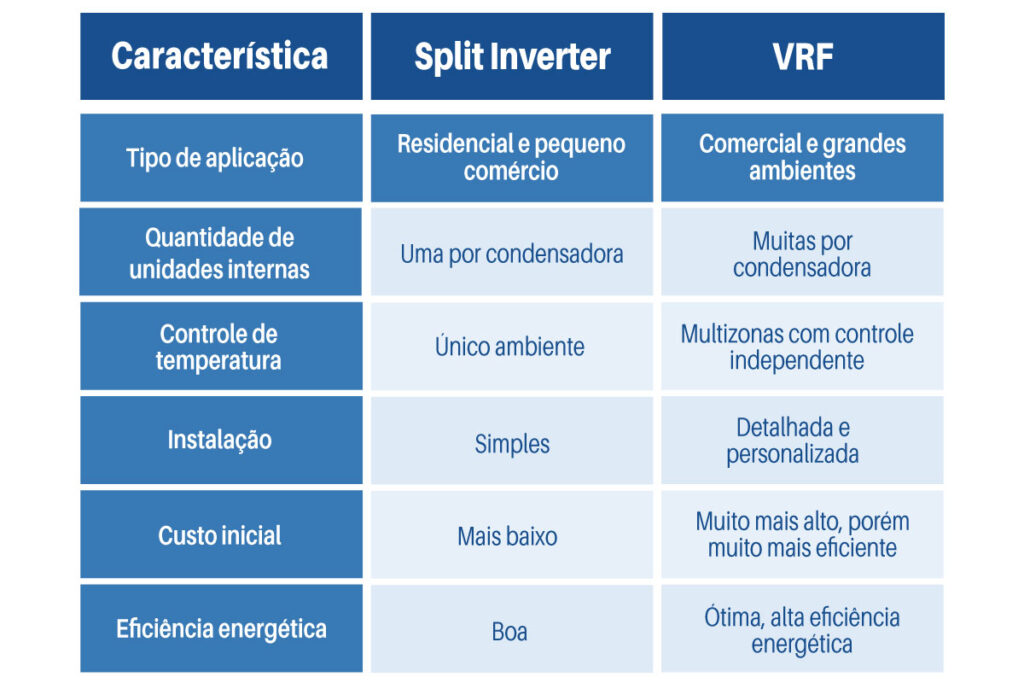 | Característica | Split Inverter | VRF |
|---|---|---|
| Tipo de aplicação | Residencial e pequeno comércio | Comercial e grandes ambientes |
| Quantidade de unidades internas | Uma por condensadora | Muitas por condensadora |
| Controle de temperatura | Único ambiente | Multizonas com controle independente |
| Instalação | Simples | Detalhada e personalizada |
| Custo inicial | Mais baixo | Muito mais alto, porém muito mais eficiente |
| Eficiência energética | Boa | Ótima, alta eficiência energética |